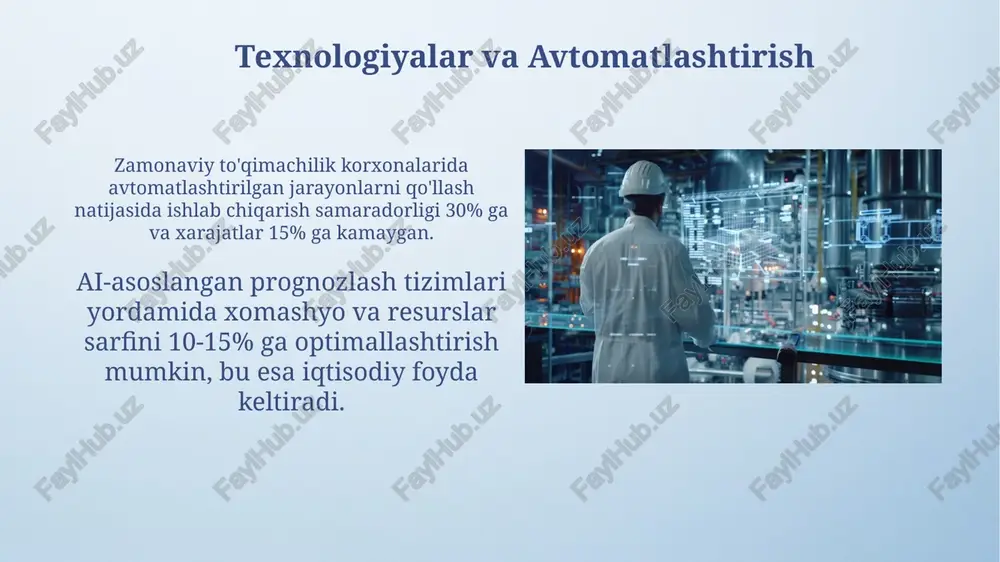 Texnologiyalar va Avtomatlashtirish

Zamonaviy to'qimachilik korxonalarida avtomatlashtirilgan jarayonlarni qo'llash natijasida ishlab chiqarish samaradorligi 30% ga va xarajatlar 15% ga kamaygan.

AI-asoslangan prognozlash tizimlari yordamida xomashyo va resurslar sarfini 10-15% ga optimallashtirish mumkin, bu esa iqtisodiy foyda keltiradi.

FaylHub.uz